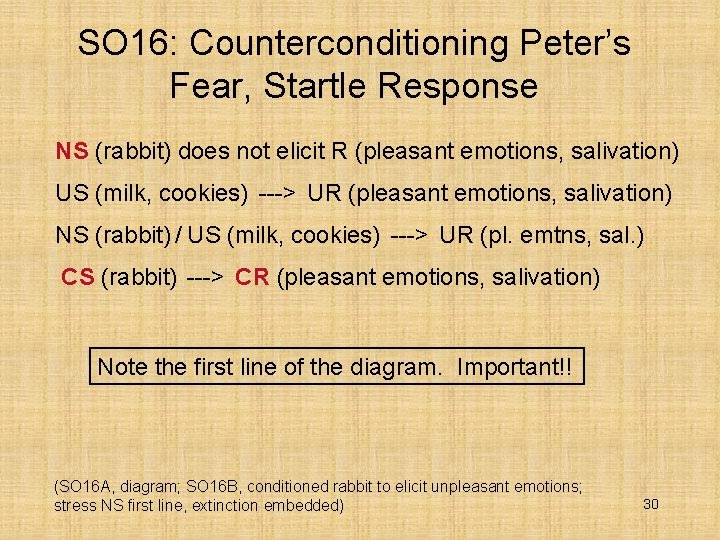 SO16: Counterconditioning Peter's Fear, Startle Response

NS (rabbit) does not elicit R (pleasant emotions, salivation)

US (milk, cookies) ---> UR (pleasant emotions, salivation)

NS (rabbit) / US (milk, cookies) ---> UR (pl. emtns, sal.)

CS (rabbit) ---> CR (pleasant emotions, salivation)

Note the first line of the diagram. Important!!

(SO16A, diagram; SO16B, conditioned rabbit to elicit unpleasant emotions; stress NS first line, extinction embedded)

30